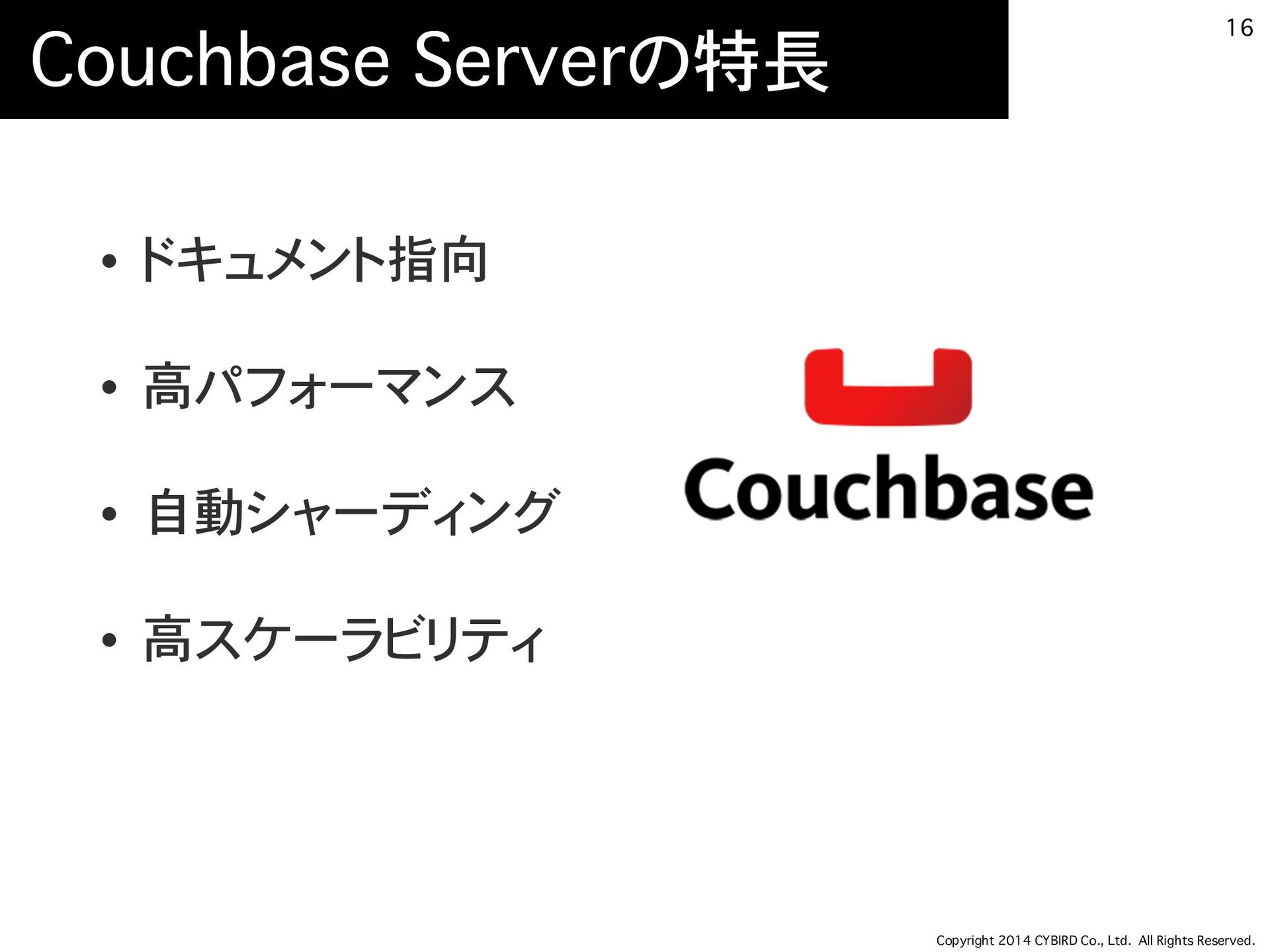 Couchbase Serverの特長

16

• ドキュメント指向

• 高パフォーマンス

• 自動シャーディング

• 高スケーラビリティ

Couchbase

Copyright 2014 CYBIRD Co., Ltd. All Rights Reserved.